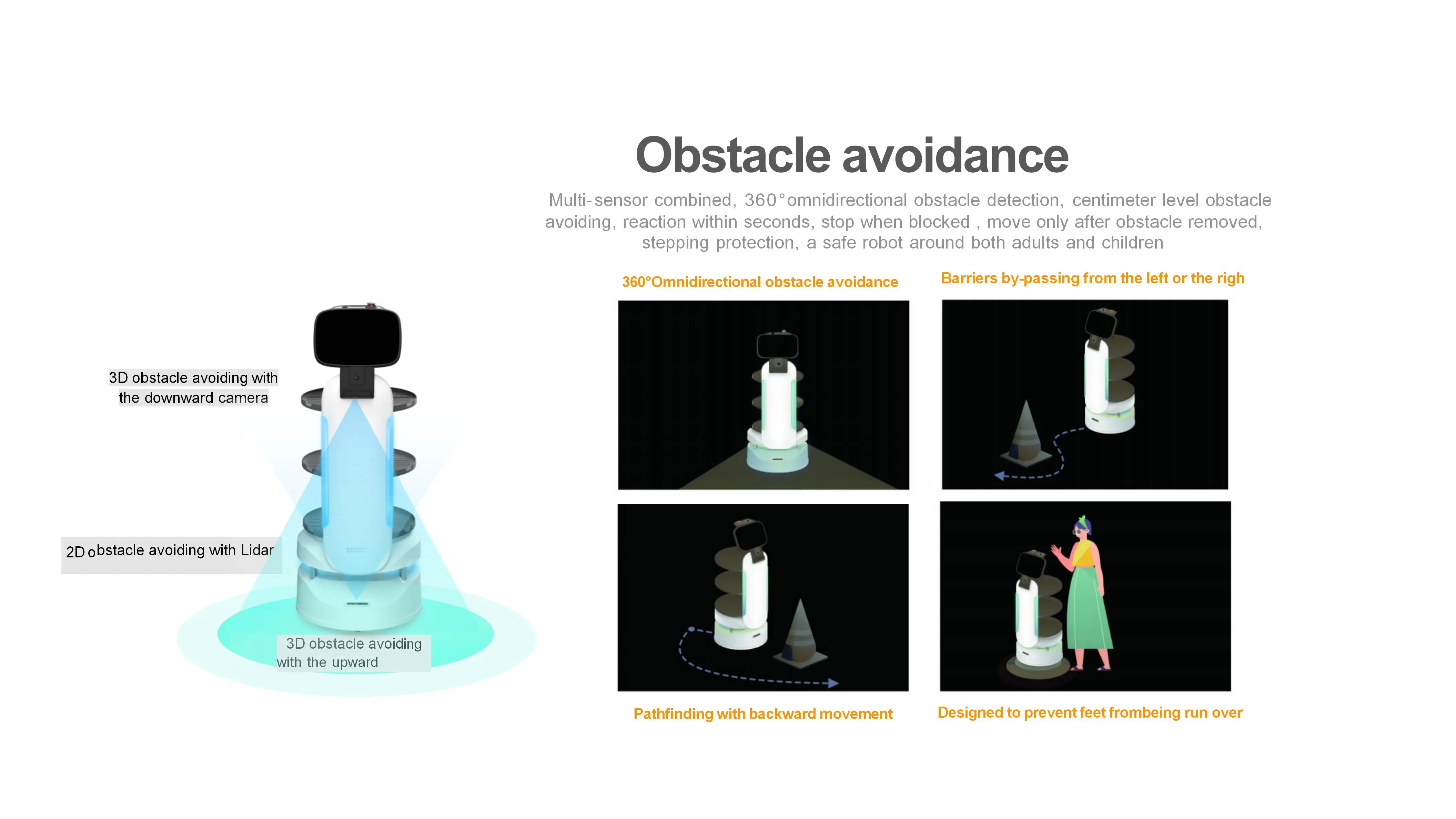 Obstacle avoidance

Multi-sensor combined, 360°omnidirectional obstacle detection, centimeter level obstacle avoiding, reaction within seconds, stop when blocked , move only after obstacle removed, stepping protection, a safe robot around both adults and children

3D obstacle avoiding with the downward camera

2D obstacle avoiding with Lidar

3D obstacle avoiding with the upward

360°Omnidirectional obstacle avoidance

Barriers by-passing from the left or the righ

Pathfinding with backward movement

Designed to prevent feet frombeing run over